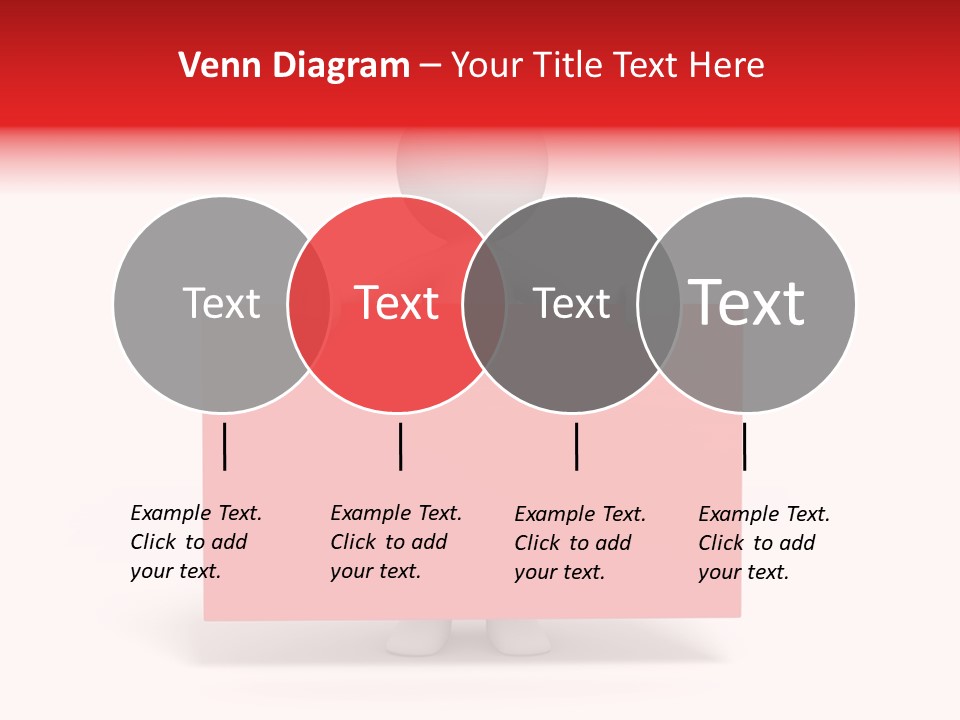 Venn Diagram – Your Title Text Here

Text

Text

Text

Text

Example Text. Click to add your text.

Example Text. Click to add your text.

Example Text. Click to add your text.

Example Text. Click to add your text.